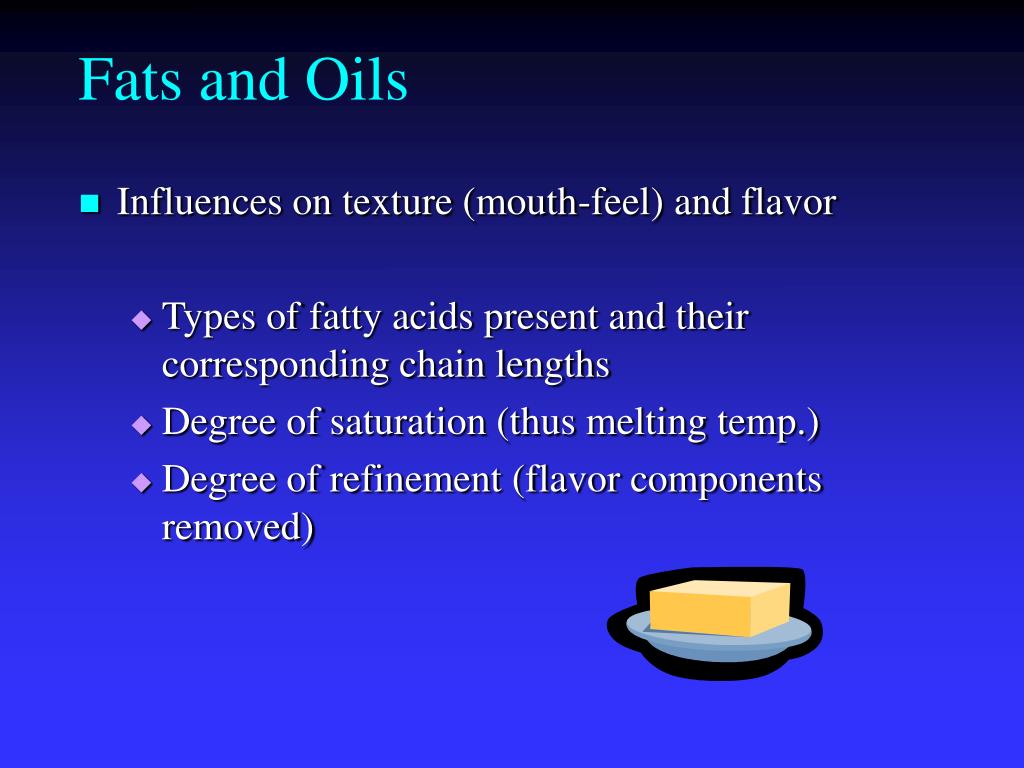 Fats and Oils

Influences on texture (mouth-feel) and flavor

Types of fatty acids present and their corresponding chain lengths

Degree of saturation (thus melting temp.)

Degree of refinement (flavor components removed)